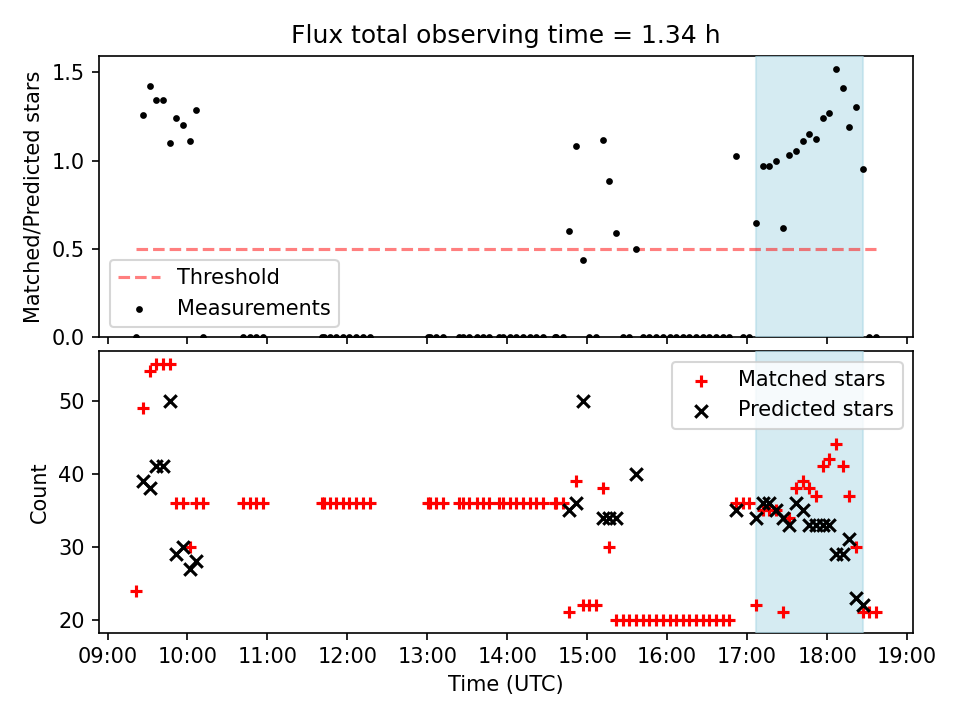 Flux total observing time = 1.34 h

Matched/Predicted stars

1.5
1.0
0.5
0.0

Threshold
Measurements

Count

50
40
30
20

Matched stars
Predicted stars

09:00 10:00 11:00 12:00 13:00 14:00 15:00 16:00 17:00 18:00 19:00

Time (UTC)